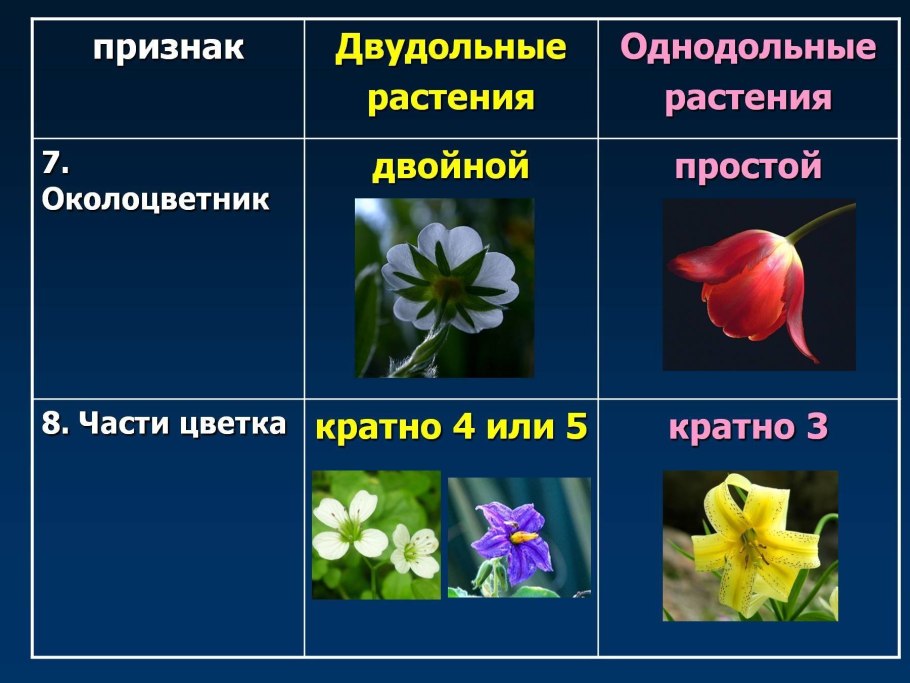 | признак | Двудольные растения | Однодольные растения |
|---|---|---|
| 7. Околоцветник | двойной | простой |
| 8. Части цветка | кратно 4 или 5 | кратно 3 |